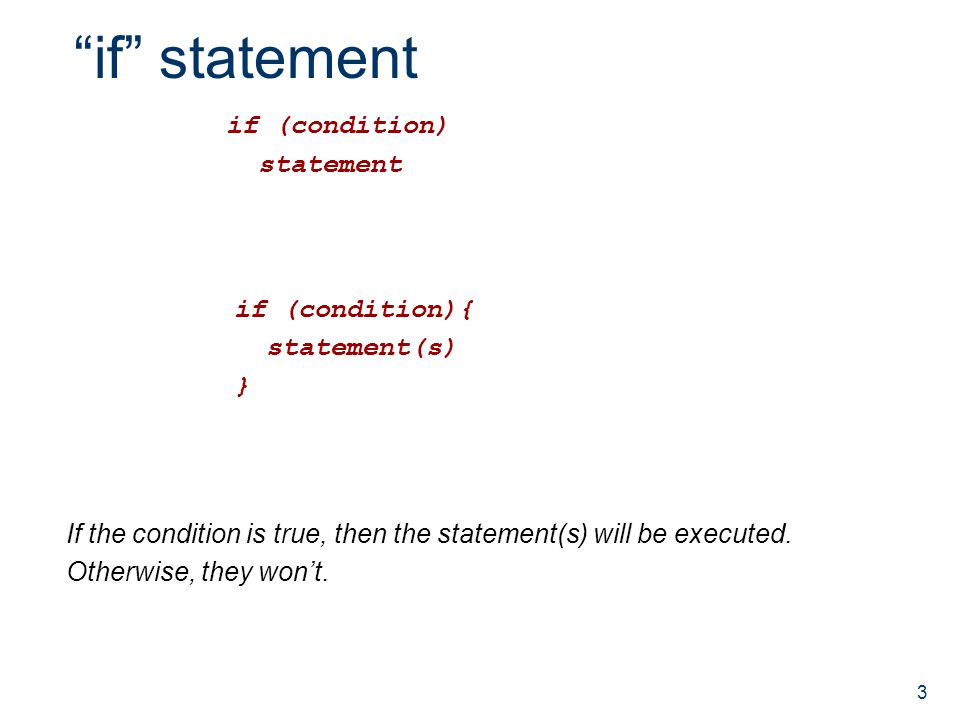 “if” statement

if (condition)
  statement

if (condition){
  statement(s)
}

If the condition is true, then the statement(s) will be executed. Otherwise, they won’t.

3